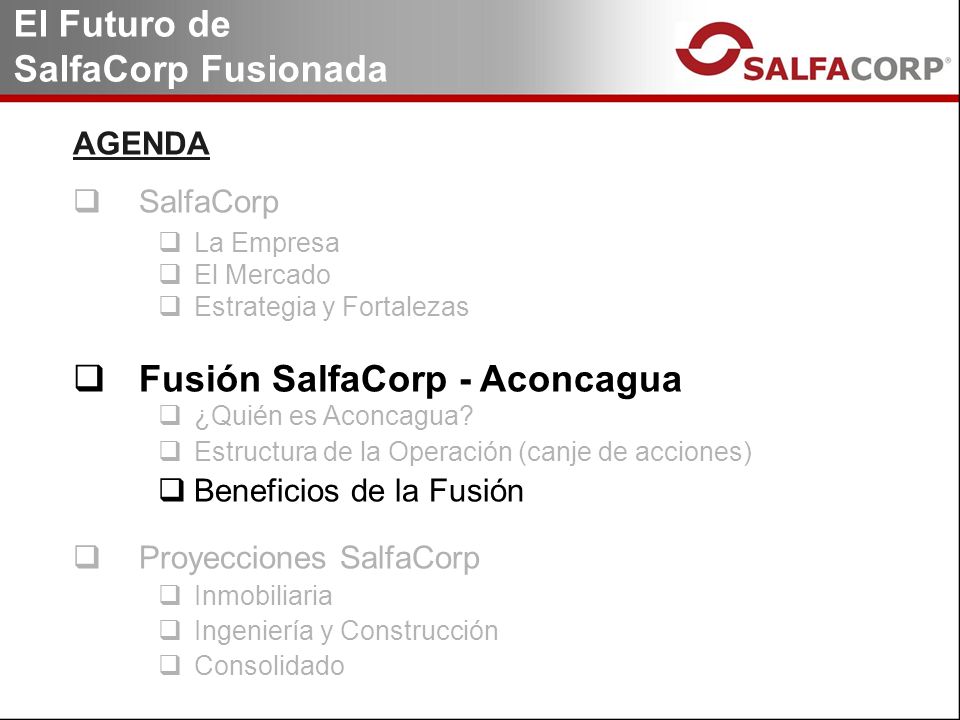 El Futuro de
SalfaCorp Fusionada

SALFACORP®

AGENDA

❑ SalfaCorp
❑ La Empresa
❑ El Mercado
❑ Estrategia y Fortalezas

❑ Fusión SalfaCorp - Aconcagua
❑ ¿Quién es Aconcagua?
❑ Estructura de la Operación (canje de acciones)
❑ Beneficios de la Fusión

❑ Proyecciones SalfaCorp
❑ Inmobiliaria
❑ Ingeniería y Construcción
❑ Consolidado